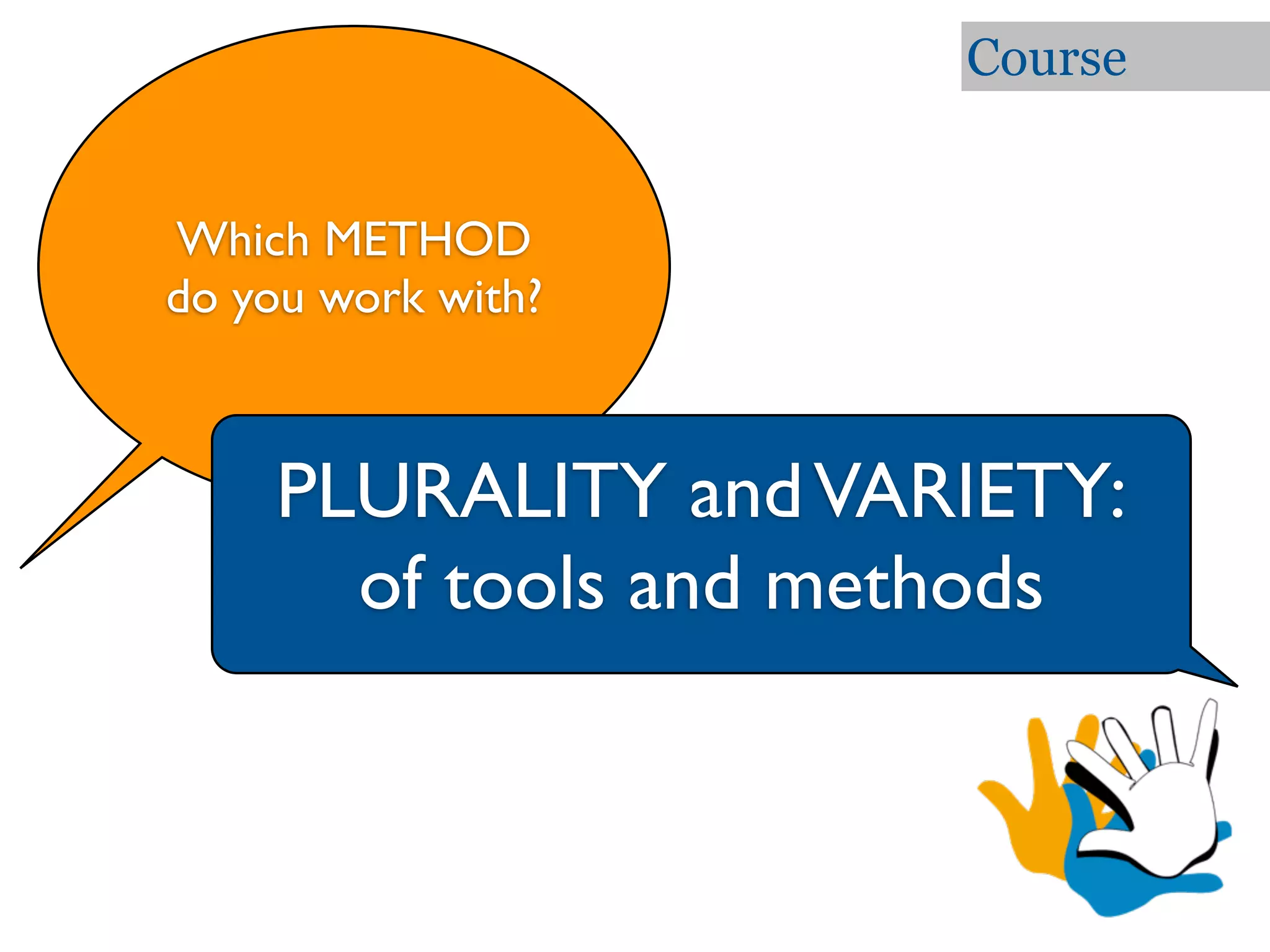 Course

Which METHOD do you work with?

PLURALITY and VARIETY: of tools and methods